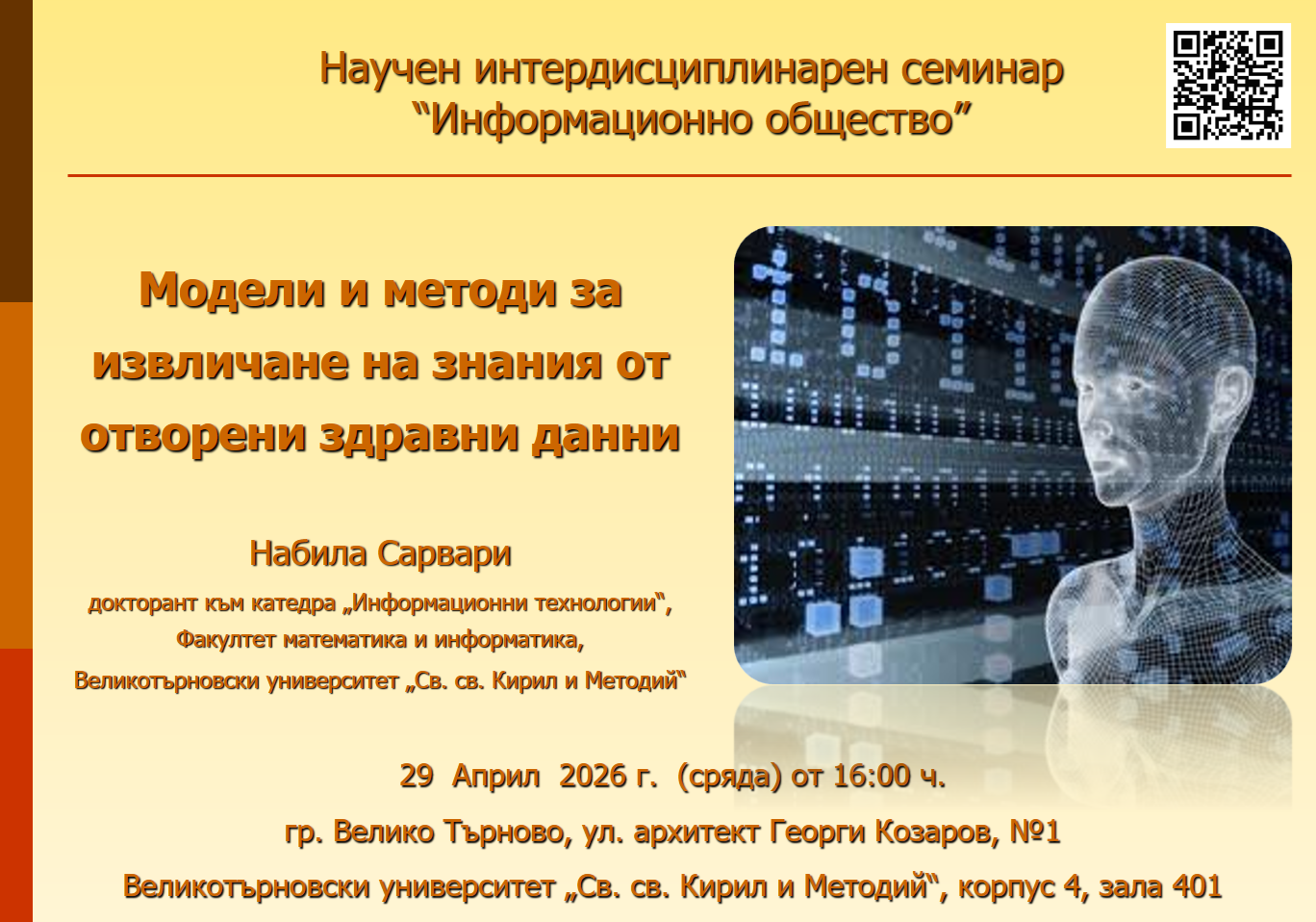 Научен интердисциплинарен семинар
“Информационно общество”

Модели и методи за извличане на знания от отворени здравни данни

Набила Сарвари

докторант към катедра „Информационни технологии“,

Факултет математика и информатика,

Великотърновски университет „Св. св. Кирил и Методий“

29 Април 2026 г. (сряда) от 16:00 ч.

гр. Велико Търново, ул. архитект Георги Козаров, №1

Великотърновски университет „Св. св. Кирил и Методий“, корпус 4, зала 401